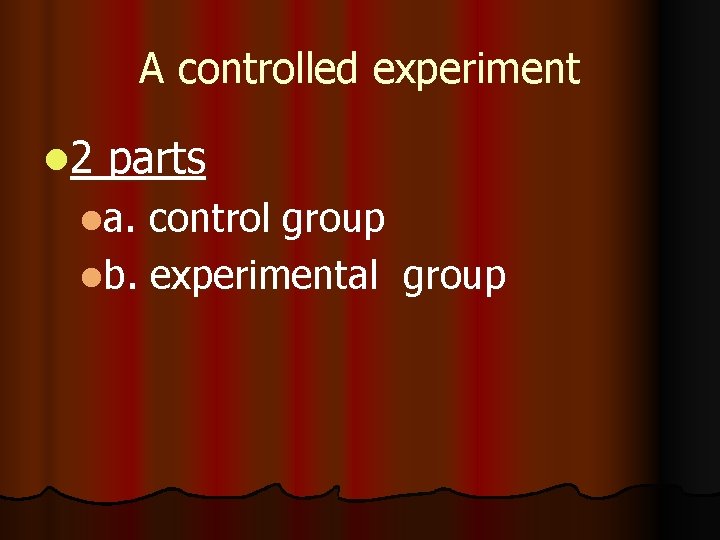 A controlled experiment

2 parts

a. control group

b. experimental group